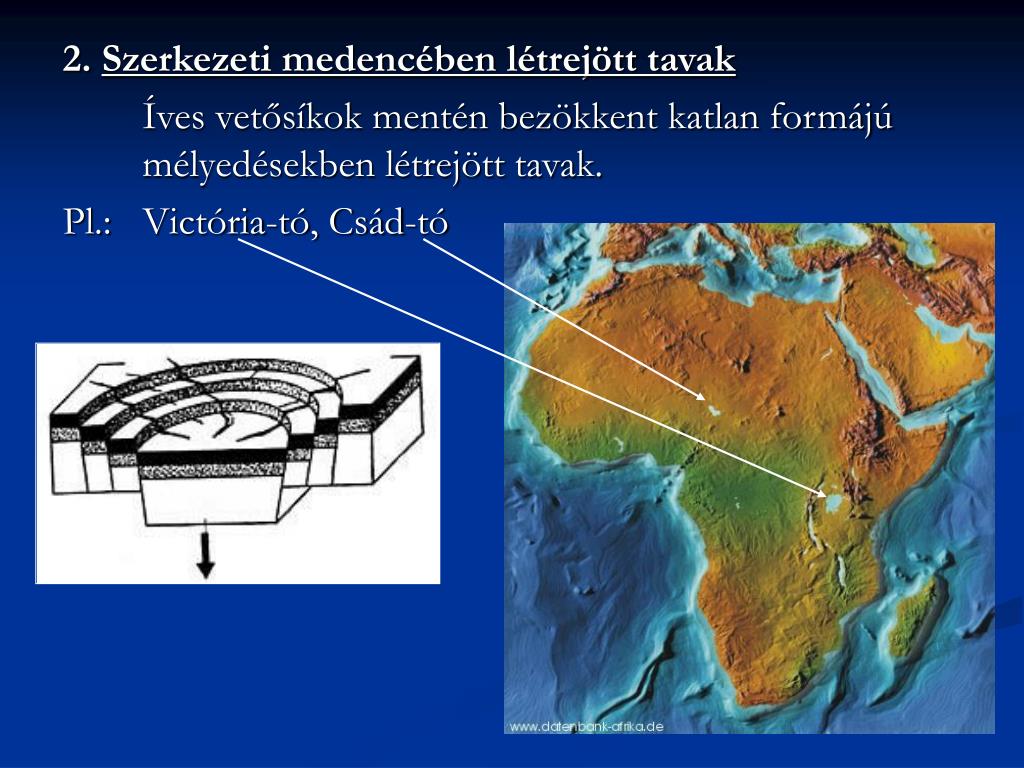 2. Szerkezeti medencében létrejött tavak

Íves vetősíkok mentén bezökkent katlan formájú mélyedésekben létrejött tavak.

Pl.: Victória-tó, Csád-tó

www.datenbank-afrika.de